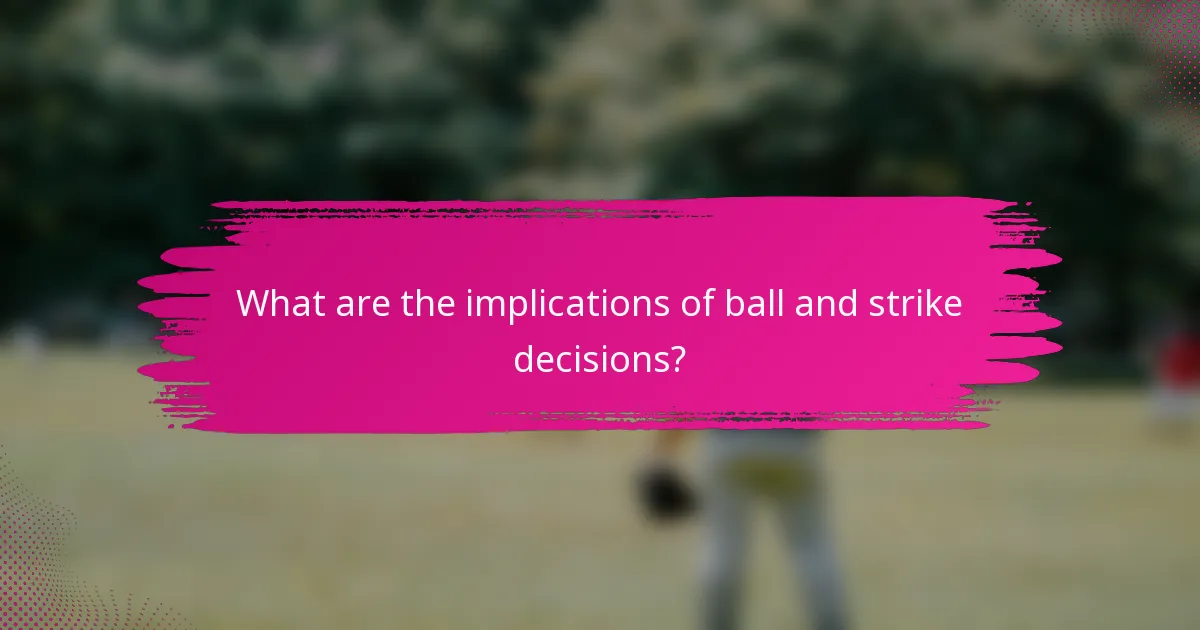 What are the implications of ball and strike decisions?